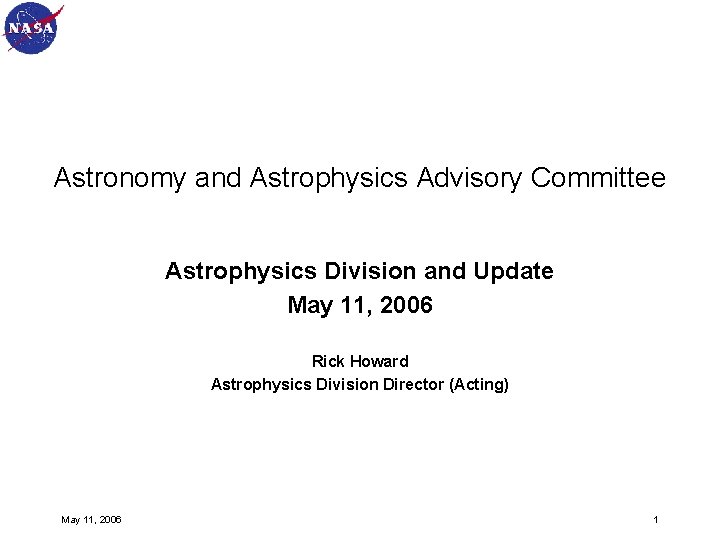 NASA

Astronomy and Astrophysics Advisory Committee

Astrophysics Division and Update
May 11, 2006

Rick Howard
Astrophysics Division Director (Acting)

May 11, 2006

1